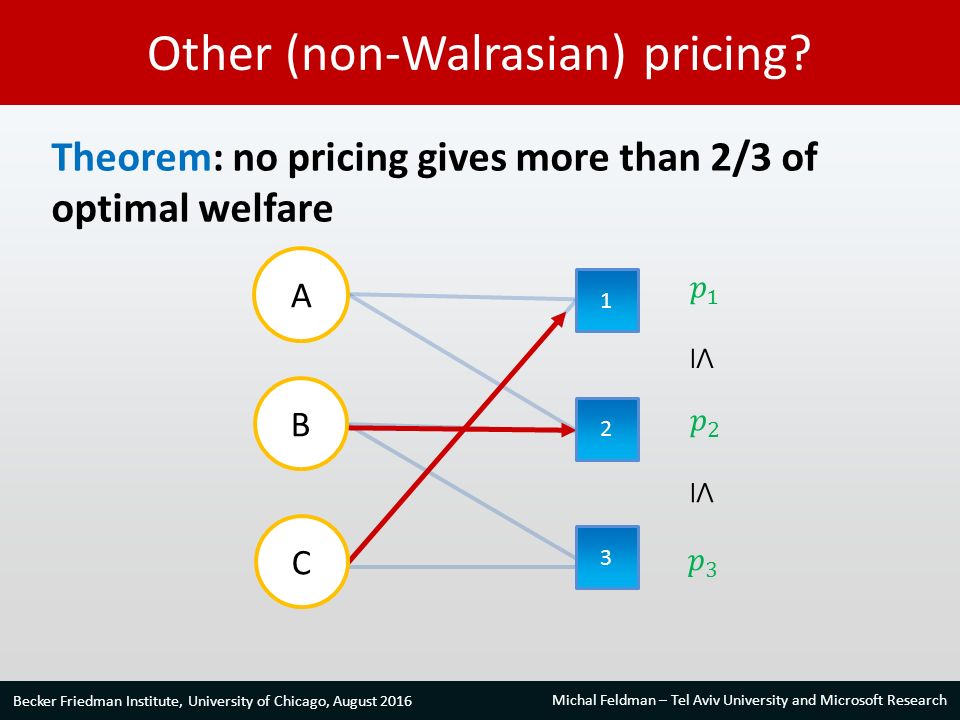 Other (non-Walrasian) pricing?

Theorem: no pricing gives more than 2/3 of optimal welfare

A

B

C

1

2

3

$p_1$

$\leq$

$p_2$

$\leq$

$p_3$

Becker Friedman Institute, University of Chicago, August 2016

Michal Feldman – Tel Aviv University and Microsoft Research